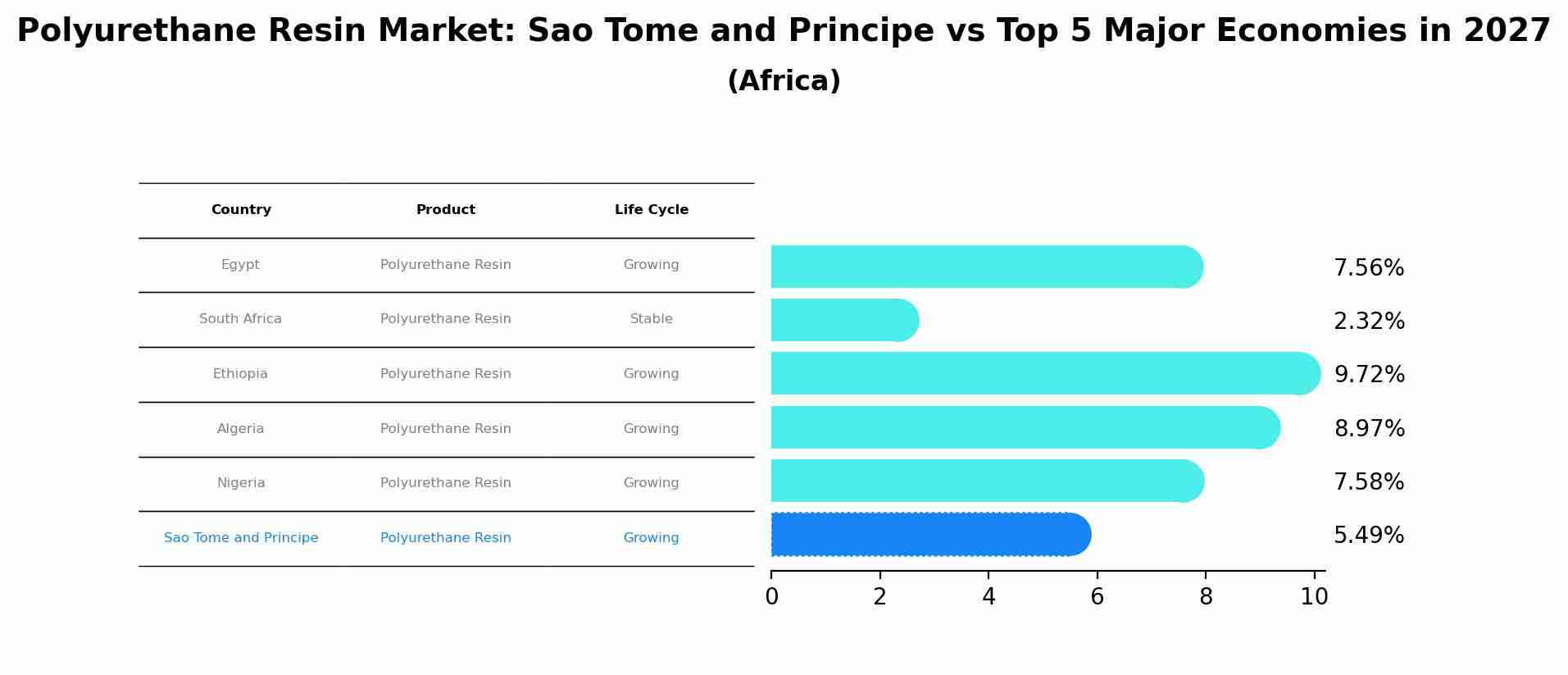 Polyurethane Resin Market: Sao Tome and Principe vs Top 5 Major Economies in 2027
(Africa)

| Country | Product | Life Cycle |
|---|---|---|
| Egypt | Polyurethane Resin | Growing |
| South Africa | Polyurethane Resin | Stable |
| Ethiopia | Polyurethane Resin | Growing |
| Algeria | Polyurethane Resin | Growing |
| Nigeria | Polyurethane Resin | Growing |
| Sao Tome and Principe | Polyurethane Resin | Growing |

7.56%
2.32%
9.72%
8.97%
7.58%
5.49%

0 2 4 6 8 10